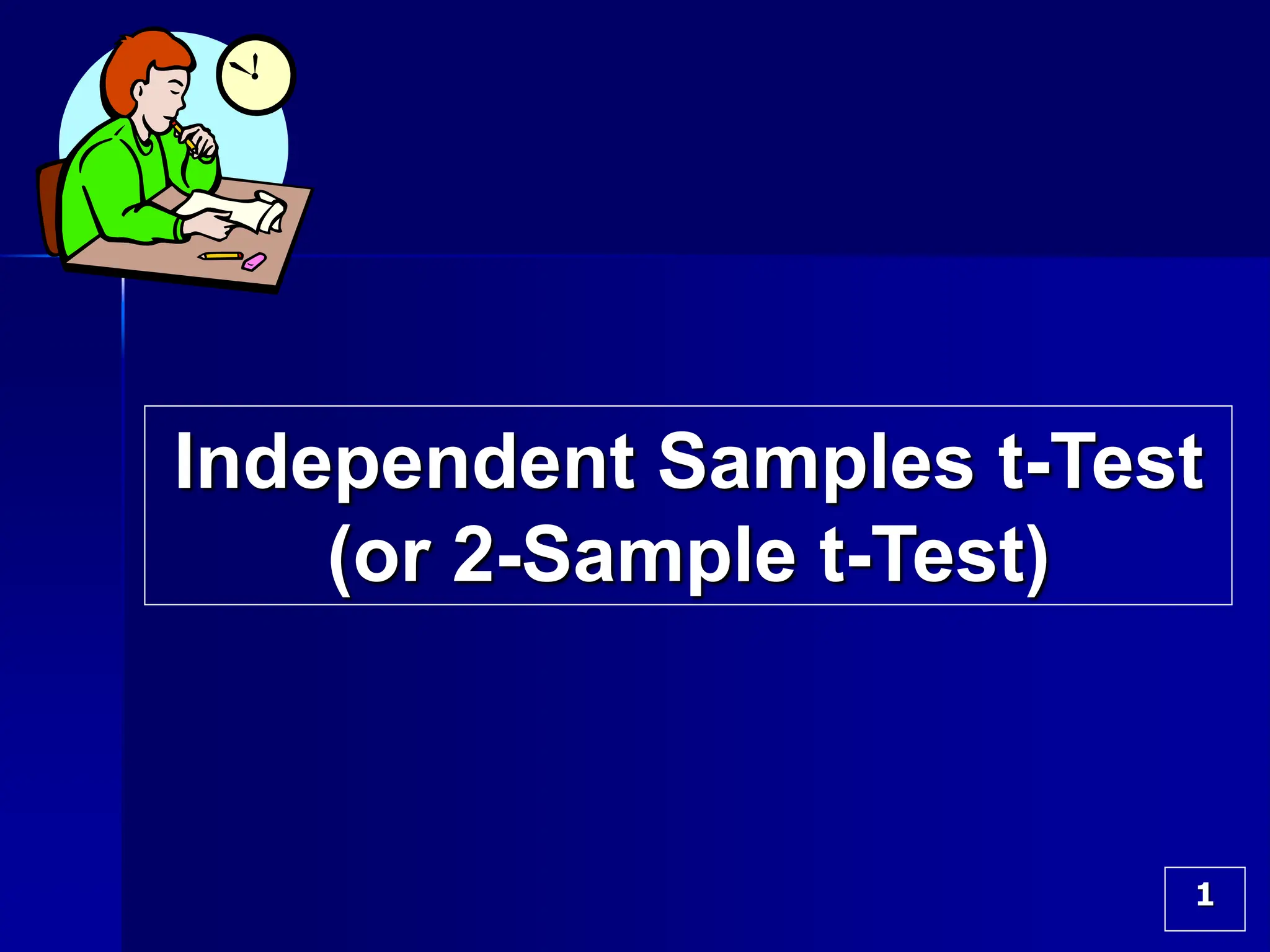 Independent Samples t-Test
(or 2-Sample t-Test)

1